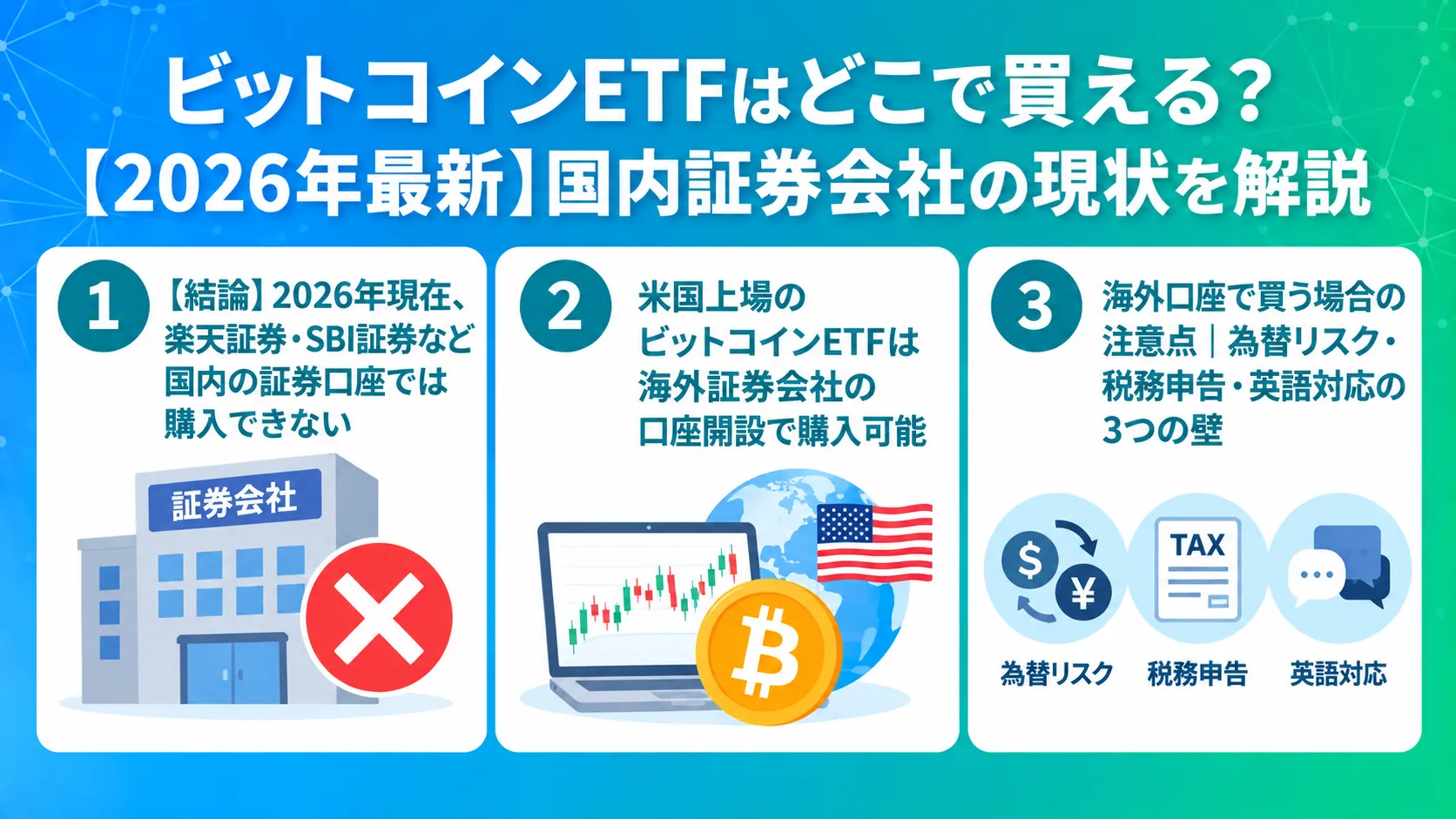 ビットコインETFはどこで買える？
【2026年最新】国内証券会社の現状を解説

1

【結論】2026年現在、楽天証券・SBI証券など国内の証券口座では購入できない

証券会社

2

米国上場のビットコインETFは海外証券会社の口座開設で購入可能

3

海外口座で買う場合の注意点｜為替リスク・税務申告・英語対応の3つの壁

$

¥

TAX

為替リスク

税務申告

英語対応